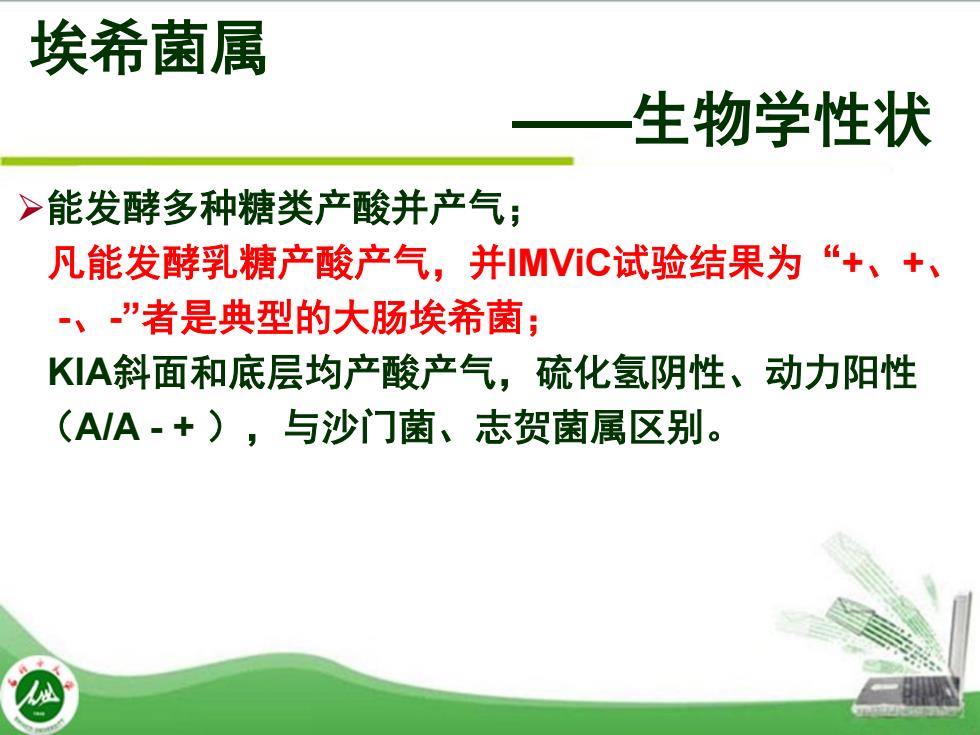 埃希菌属

——生物学性状

➢能发酵多种糖类产酸并产气；

凡能发酵乳糖产酸产气，并IMViC试验结果为“+、+、-、-”者是典型的大肠埃希菌；

KIA斜面和底层均产酸产气，硫化氢阴性、动力阳性（A/A - + ），与沙门菌、志贺菌属区别。